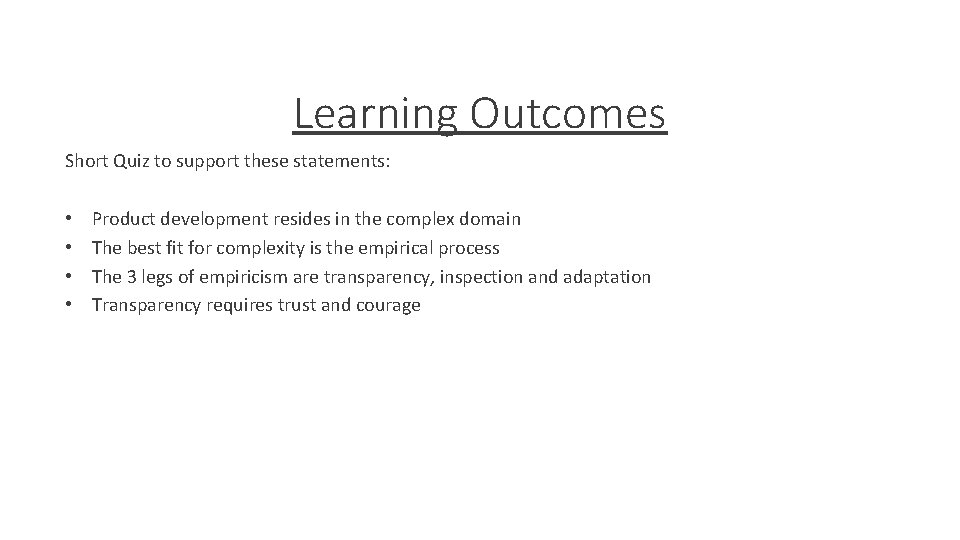 Learning Outcomes

Short Quiz to support these statements:

• Product development resides in the complex domain
• The best fit for complexity is the empirical process
• The 3 legs of empiricism are transparency, inspection and adaptation
• Transparency requires trust and courage